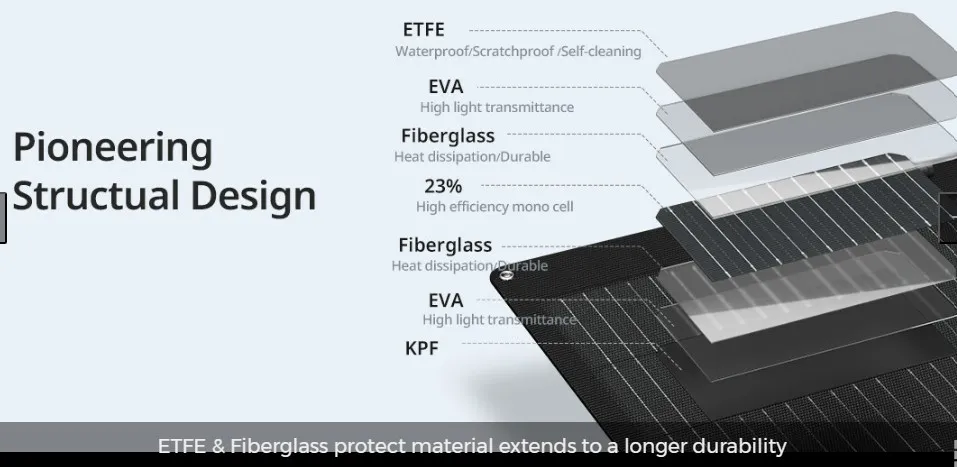 Pioneering Structual Design

ETFE
Waterproof/Scratchproof /Self-cleaning

EVA
High light transmittance

Fiberglass
Heat dissipation/Durable

23%
High efficiency mono cell

Fiberglass
Heat dissipation/Durable

EVA
High light transmittance

KPF

ETFE & Fiberglass protect material extends to a longer durability